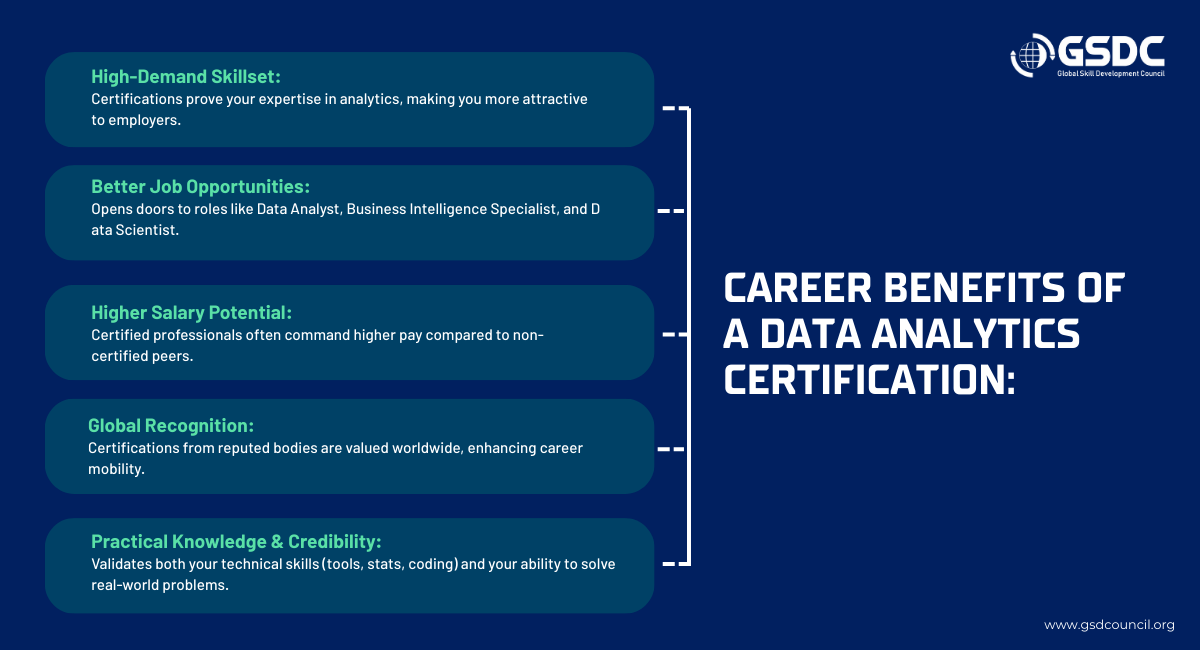 GSDC
Global Skill Development Council

High-Demand Skillset:
Certifications prove your expertise in analytics, making you more attractive to employers.

Better Job Opportunities:
Opens doors to roles like Data Analyst, Business Intelligence Specialist, and D ata Scientist.

Higher Salary Potential:
Certified professionals often command higher pay compared to non-certified peers.

Global Recognition:
Certifications from reputed bodies are valued worldwide, enhancing career mobility.

Practical Knowledge & Credibility:
Validates both your technical skills (tools, stats, coding) and your ability to solve real-world problems.

CAREER BENEFITS OF A DATA ANALYTICS CERTIFICATION:

www.gsdcouncil.org